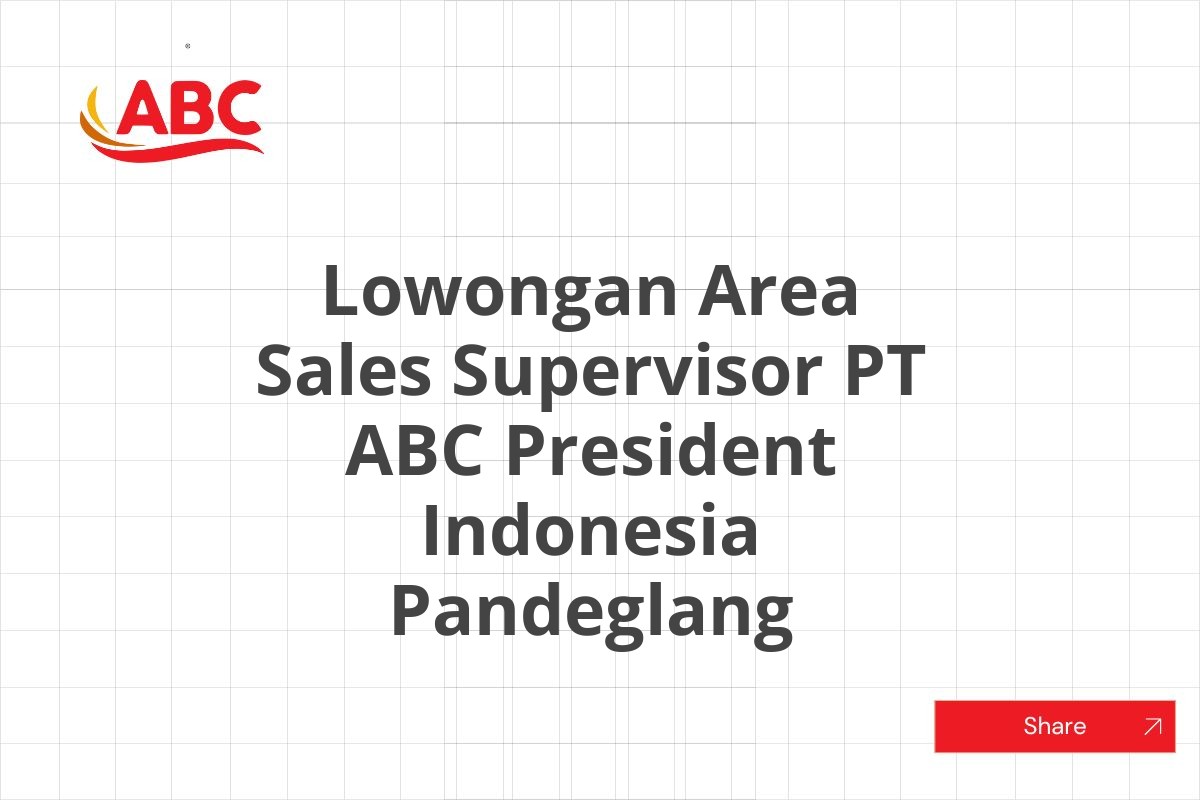 ABC

Lowongan Area Sales Supervisor PT ABC President Indonesia Pandeglang

Share